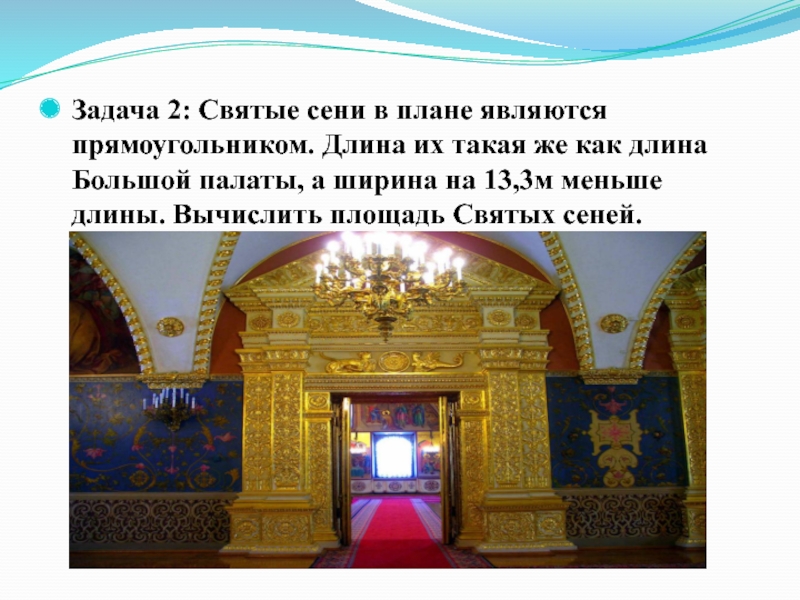 Задача 2: Святые сени в плане являются прямоугольником. Длина их такая же как длина Большой палаты, а ширина на 13,3м меньше длины. Вычислить площадь Святых сеней.